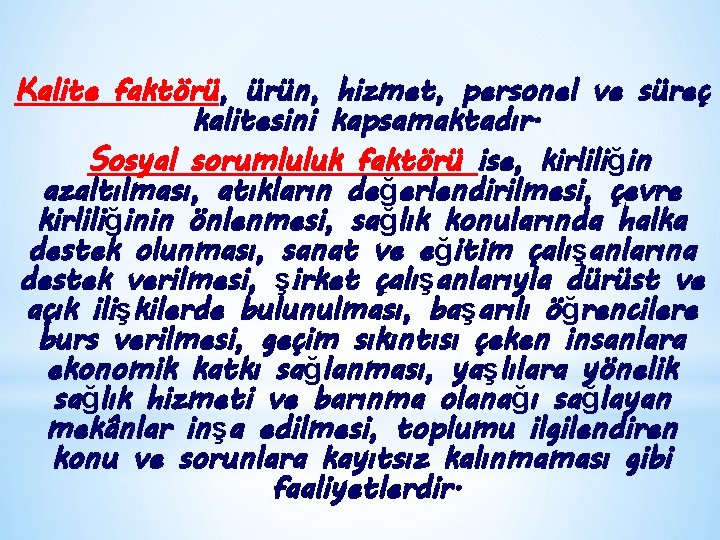 Kalite faktörü, ürün, hizmet, personel ve süreç kalitesini kapsamaktadır.

Sosyal sorumluluk faktörü ise, kirliliğin azaltılması, atıkların değerlendirilmesi, çevre kirliliğinin önlenmesi, sağlık konularında halka destek olunması, sanat ve eğitim çalışanlarına destek verilmesi, şirket çalışanlarıyla dürüst ve açık ilişkilerde bulunulması, başarılı öğrencilere burs verilmesi, geçim sıkıntısı çeken insanlara ekonomik katkı sağlanması, yaşlılara yönelik sağlık hizmeti ve barınma olanağı sağlayan mekânlar inşa edilmesi, toplumu ilgilendiren konu ve sorunlara kayıtsız kalınmaması gibi faaliyetlerdir.